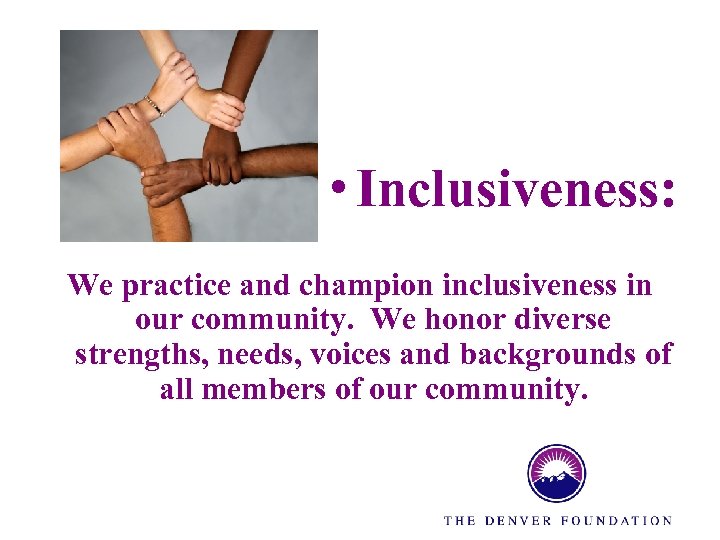 • Inclusiveness:

We practice and champion inclusiveness in our community. We honor diverse strengths, needs, voices and backgrounds of all members of our community.

THE DENVER FOUNDATION